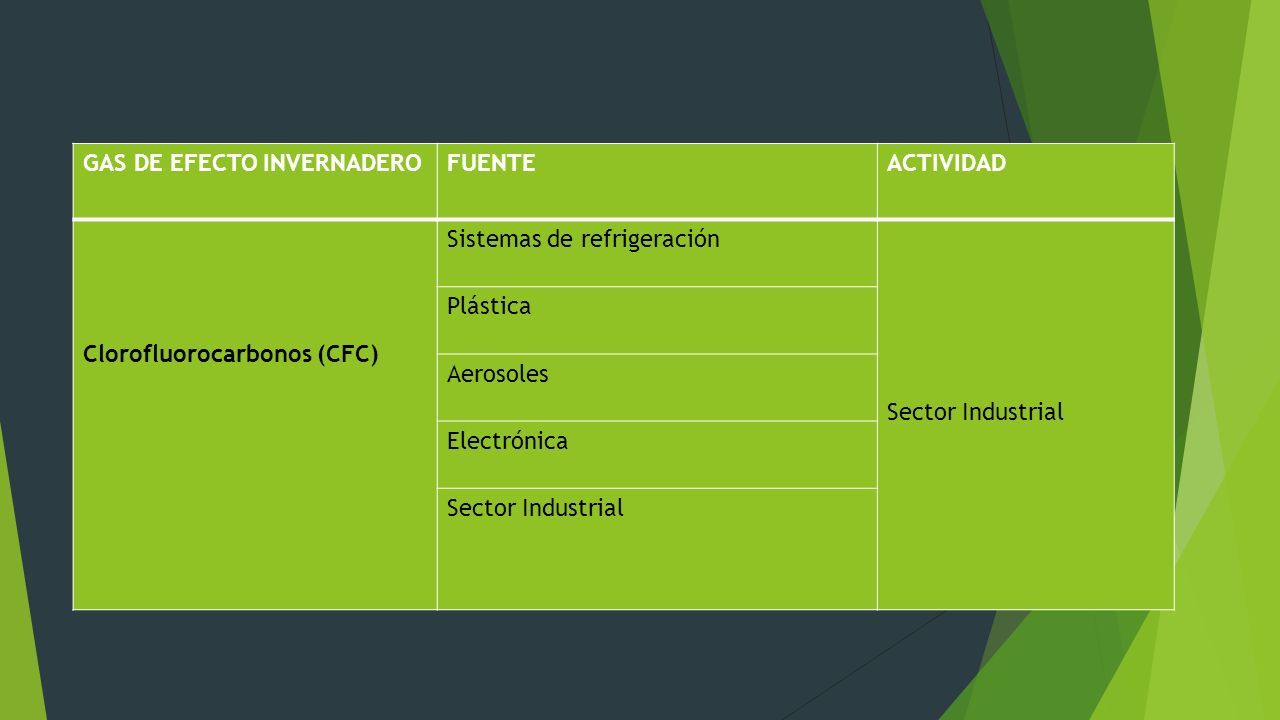 | GAS DE EFECTO INVERNADERO | FUENTE | ACTIVIDAD |
|---|---|---|
| Clorofluorocarbonos (CFC) | Sistemas de refrigeración | Sector Industrial |
| | Plástica | |
| | Aerosoles | |
| | Electrónica | |
| | Sector Industrial | |